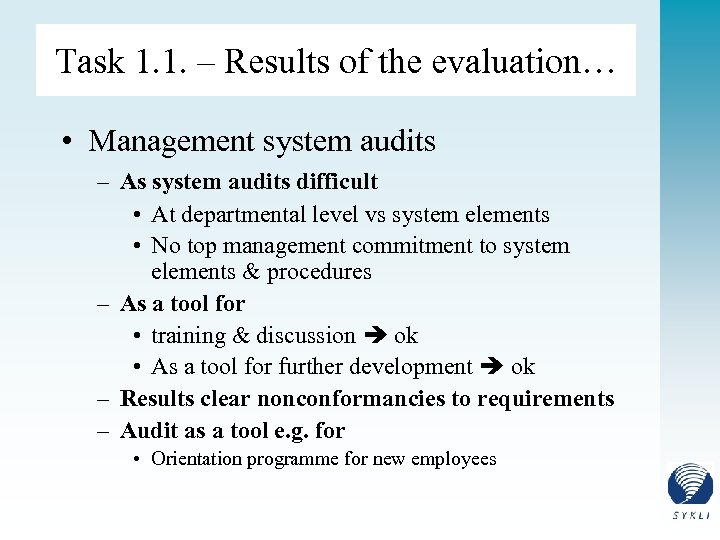 Task 1.1. – Results of the evaluation…

• Management system audits
  – As system audits difficult
    • At departmental level vs system elements
    • No top management commitment to system elements & procedures
  – As a tool for
    • training & discussion ➔ ok
    • As a tool for further development ➔ ok
  – Results clear nonconformancies to requirements
  – Audit as a tool e.g. for
    • Orientation programme for new employees

SYKLI